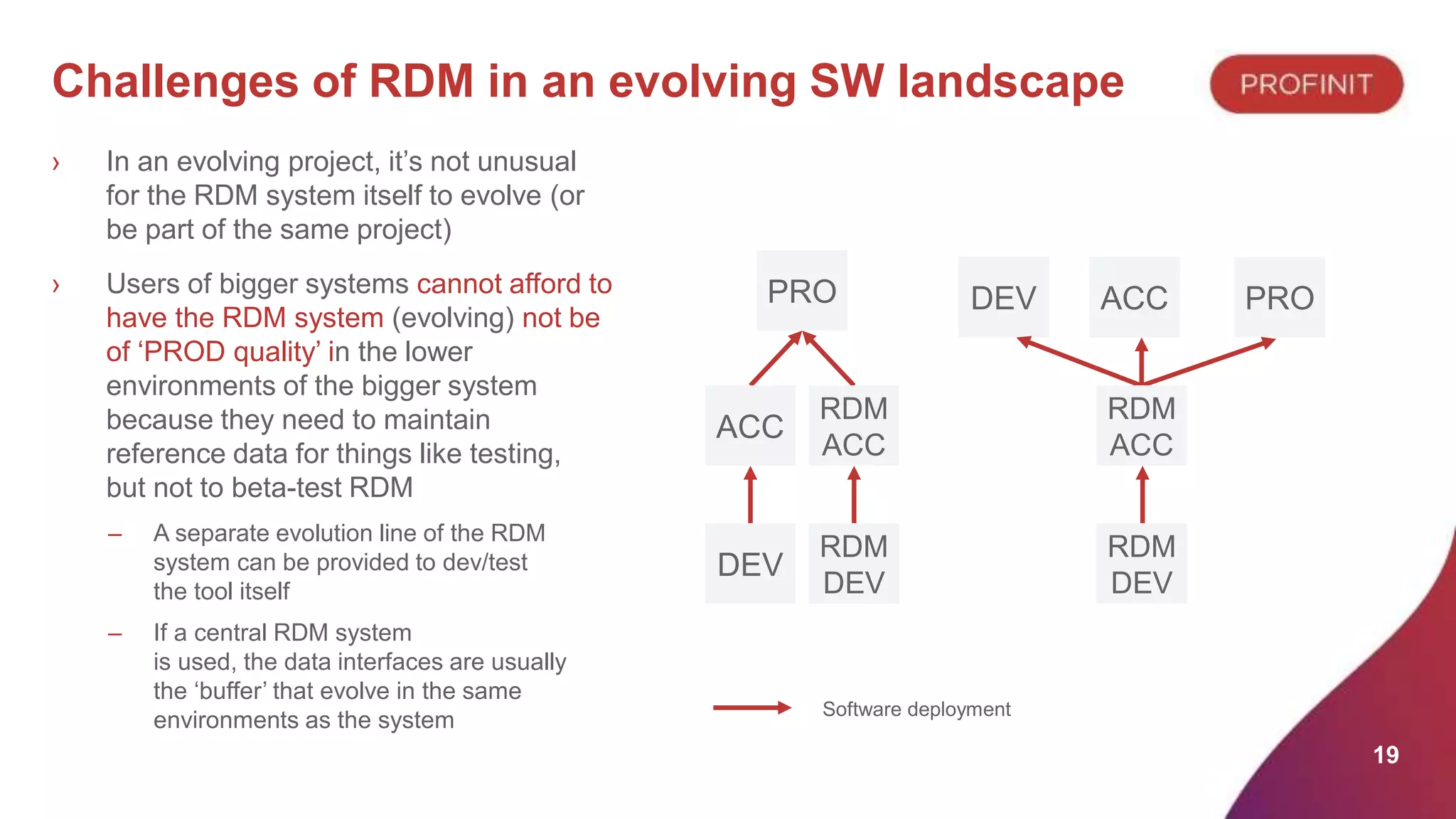 Challenges of RDM in an evolving SW landscape

PROFINIT

› In an evolving project, it's not unusual for the RDM system itself to evolve (or be part of the same project)

› Users of bigger systems cannot afford to have the RDM system (evolving) not be of 'PROD quality' in the lower environments of the bigger system because they need to maintain reference data for things like testing, but not to beta-test RDM

– A separate evolution line of the RDM system can be provided to dev/test the tool itself

– If a central RDM system is used, the data interfaces are usually the 'buffer' that evolve in the same environments as the system

PRO

ACC

RDM ACC

DEV

RDM DEV

DEV

ACC

PRO

RDM ACC

RDM DEV

Software deployment

19